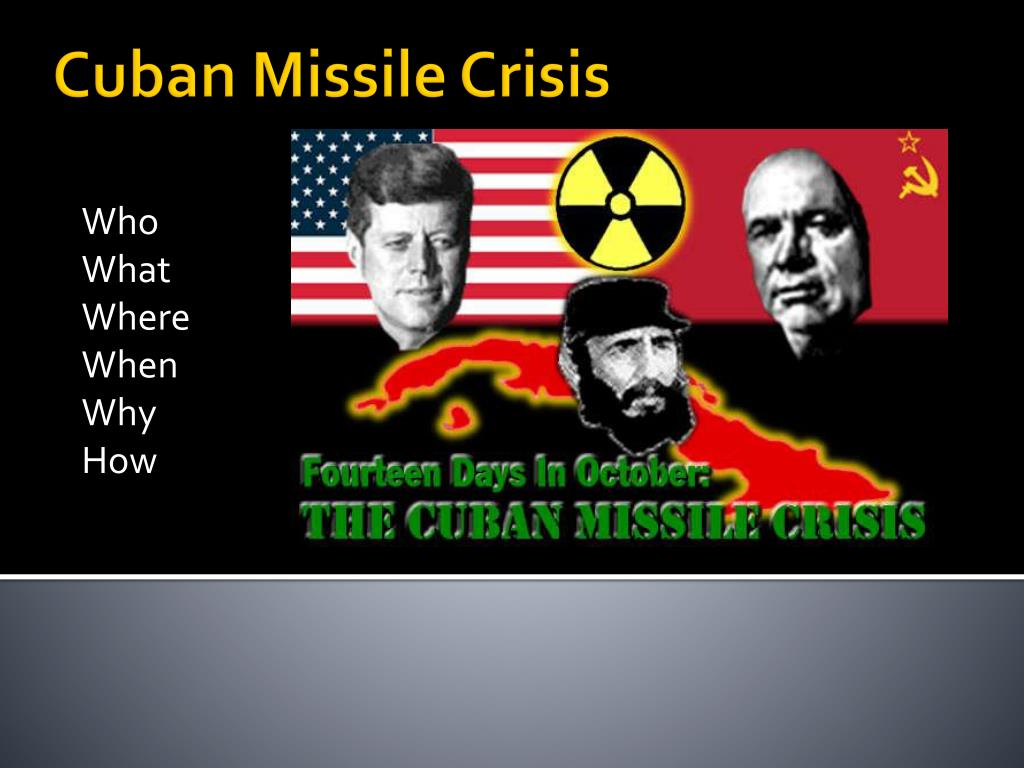 Cuban Missile Crisis

Who
What
Where
When
Why
How

Fourteen Days In October:
THE CUBAN MISSILE CRISIS